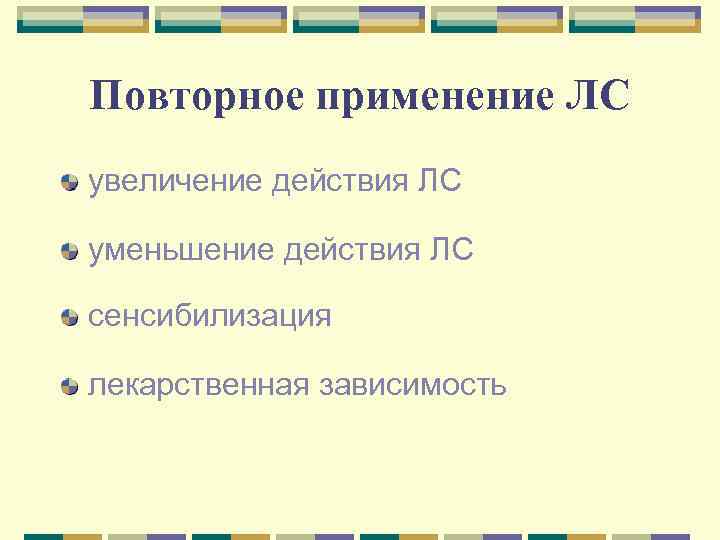 Повторное применение ЛС

увеличение действия ЛС

уменьшение действия ЛС

сенсибилизация

лекарственная зависимость